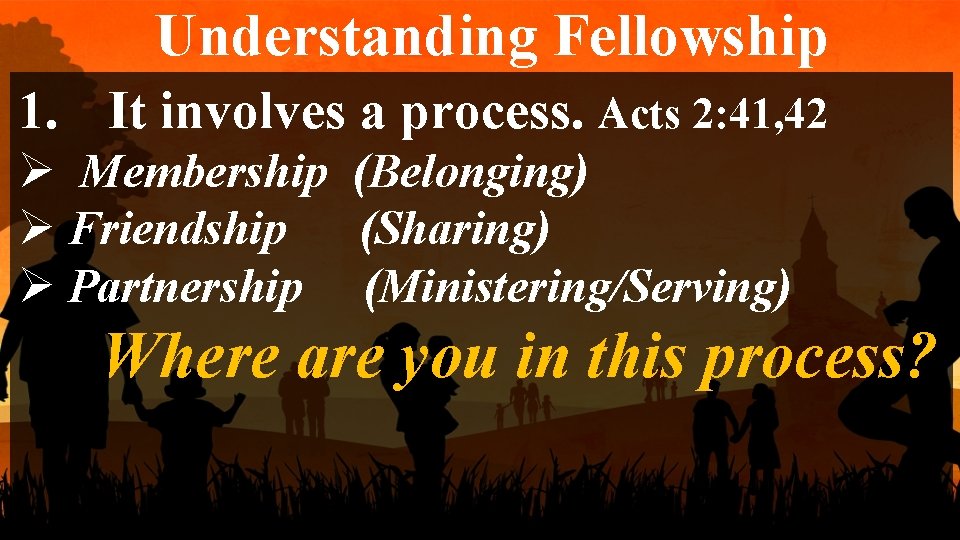 Understanding Fellowship

1. It involves a process. Acts 2:41,42

➢ Membership (Belonging)
➢ Friendship (Sharing)
➢ Partnership (Ministering/Serving)

Where are you in this process?